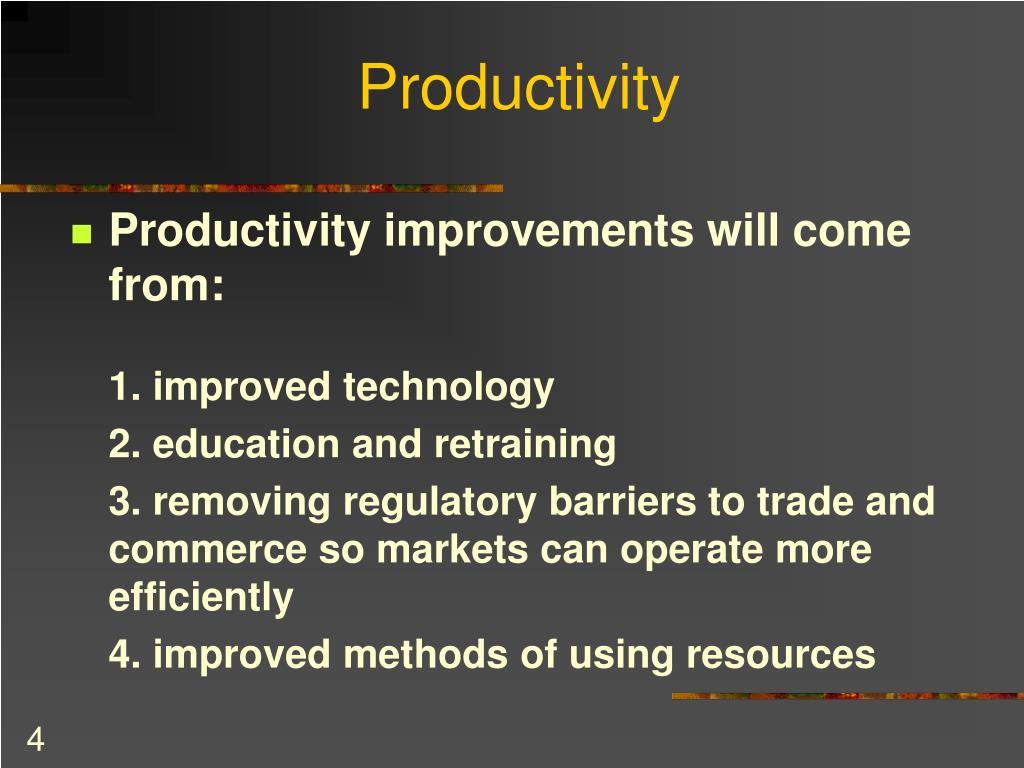 Productivity

Productivity improvements will come from:

1. improved technology

2. education and retraining

3. removing regulatory barriers to trade and commerce so markets can operate more efficiently

4. improved methods of using resources

4